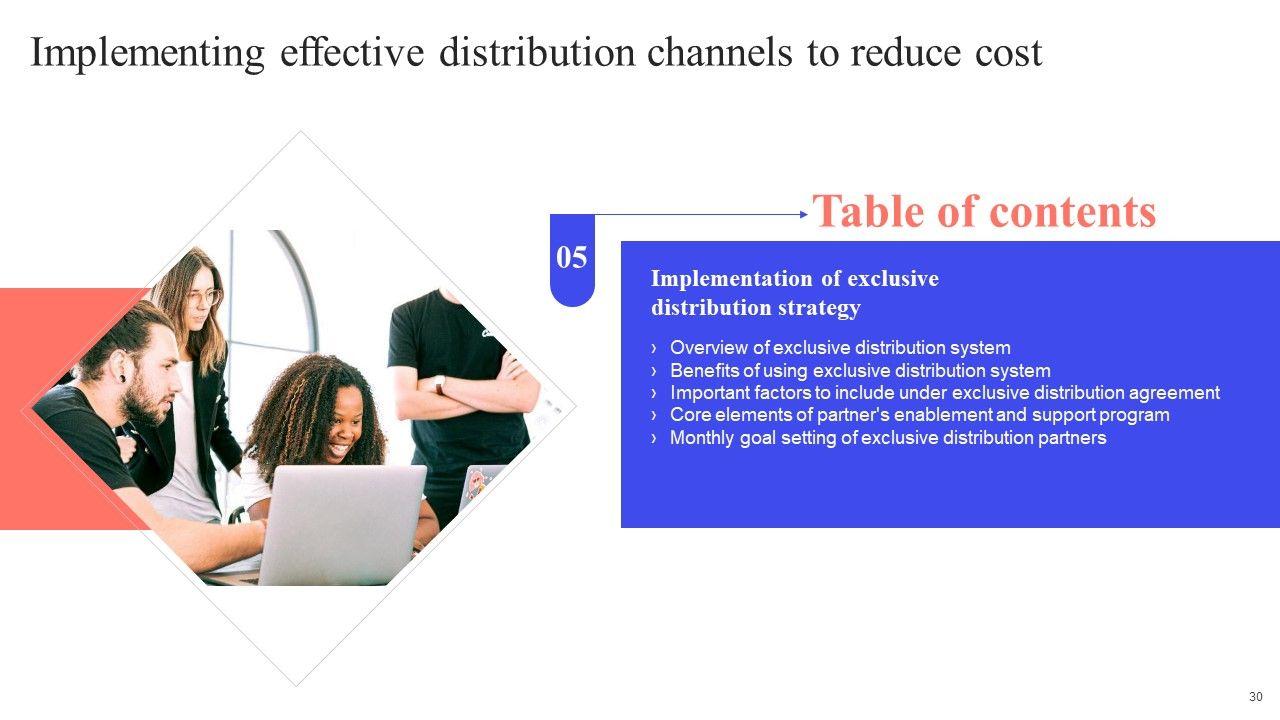 Implementing effective distribution channels to reduce cost

Table of contents

05

Implementation of exclusive distribution strategy

› Overview of exclusive distribution system
› Benefits of using exclusive distribution system
› Important factors to include under exclusive distribution agreement
› Core elements of partner's enablement and support program
› Monthly goal setting of exclusive distribution partners

30